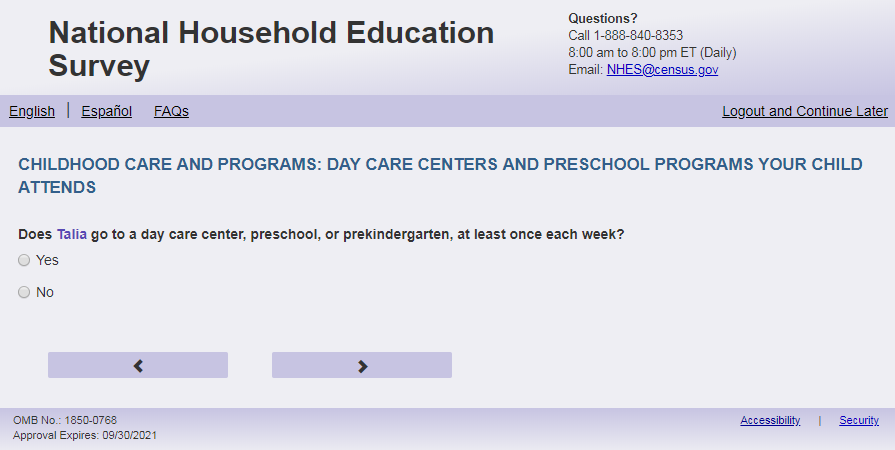 National Household Education Survey

Questions?
Call 1-888-840-8353
8:00 am to 8:00 pm ET (Daily)
Email: NHES@census.gov

English | Español FAQs

Logout and Continue Later

CHILDHOOD CARE AND PROGRAMS: DAY CARE CENTERS AND PRESCHOOL PROGRAMS YOUR CHILD ATTENDS

Does Talia go to a day care center, preschool, or prekindergarten, at least once each week?

Yes

No

OMB No.: 1850-0768
Approval Expires: 09/30/2021

Accessibility | Security